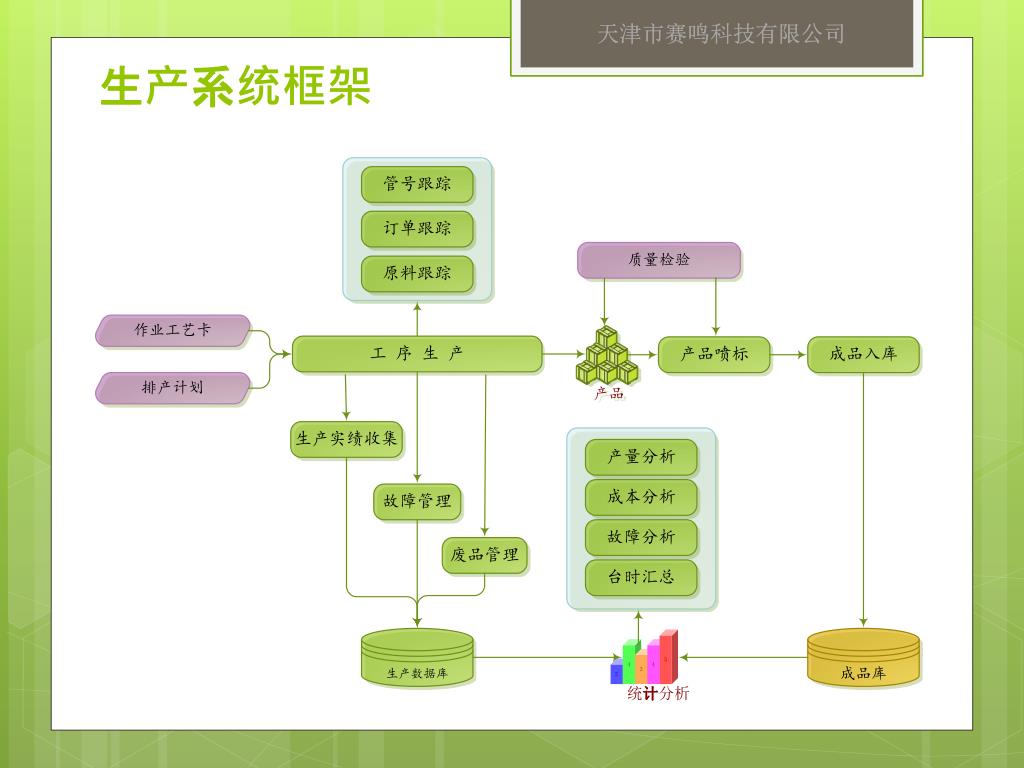 天津市赛鸣科技有限公司

生产系统框架

管号跟踪
订单跟踪
原料跟踪

质量检验

作业工艺卡
排产计划

工 序 生 产

产品

产品喷标

成品入库

生产实绩收集
故障管理
废品管理

产量分析
成本分析
故障分析
台时汇总

生产数据库

统计分析

成品库